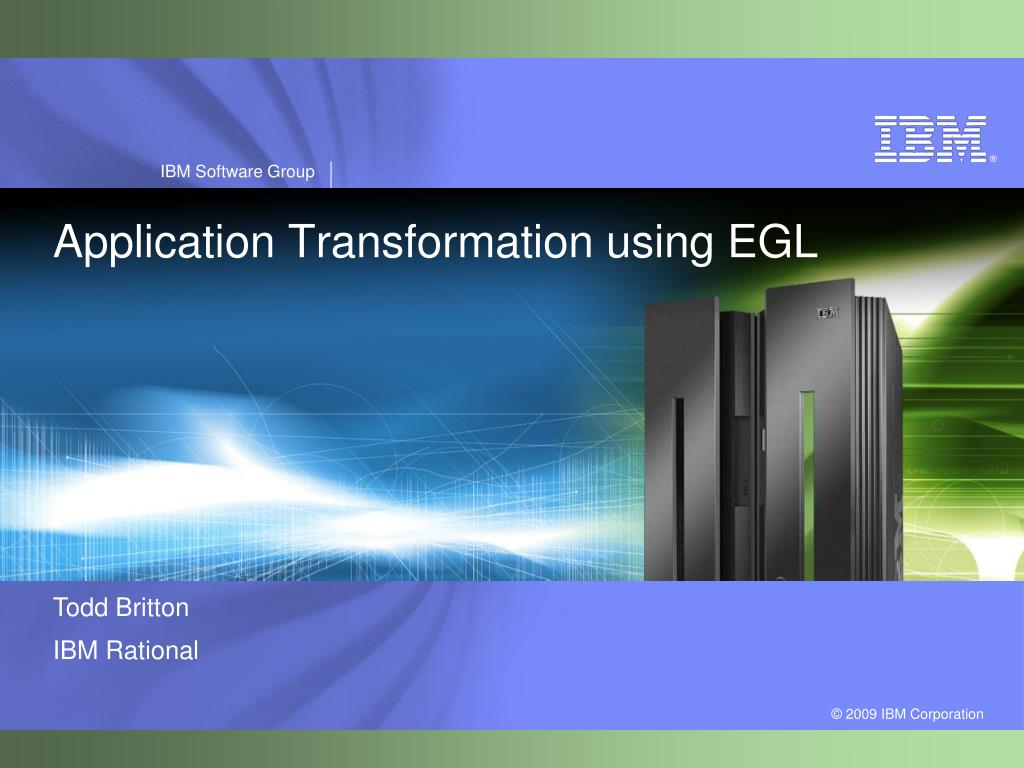 IBM Software Group

IBM®

Application Transformation using EGL

IBM

Todd Britton

IBM Rational

© 2009 IBM Corporation